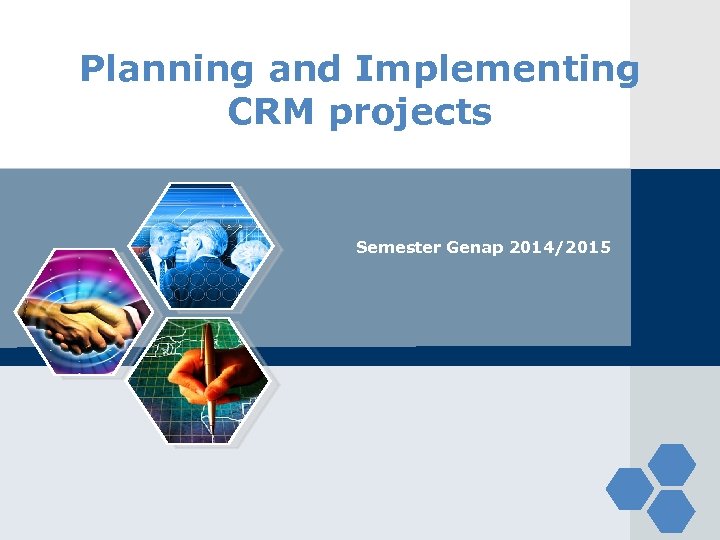 Planning and Implementing CRM projects

Semester Genap 2014/2015